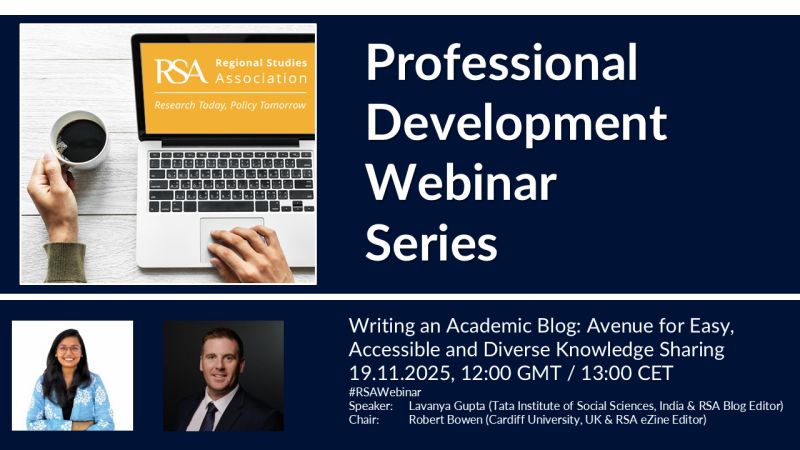 RSA Regional Studies Association
Research Today, Policy Tomorrow

Professional Development Webinar Series

Writing an Academic Blog: Avenue for Easy, Accessible and Diverse Knowledge Sharing
19.11.2025, 12:00 GMT / 13:00 CET
#RSAWebinar
Speaker: Lavanya Gupta (Tata Institute of Social Sciences, India & RSA Blog Editor)
Chair: Robert Bowen (Cardiff University, UK & RSA eZine Editor)